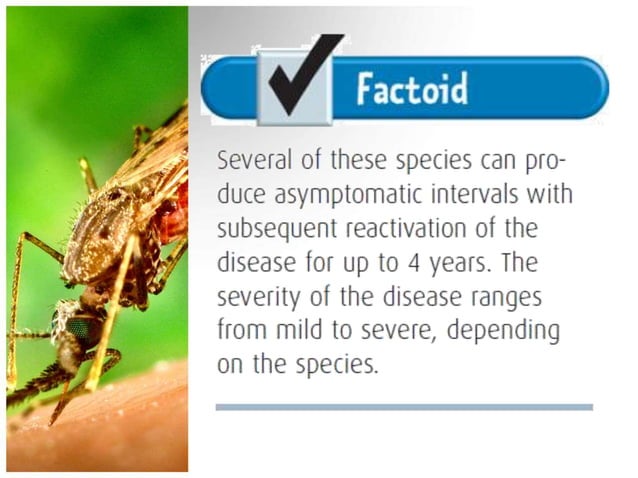 Factoid

Several of these species can produce asymptomatic intervals with subsequent reactivation of the disease for up to 4 years. The severity of the disease ranges from mild to severe, depending on the species.